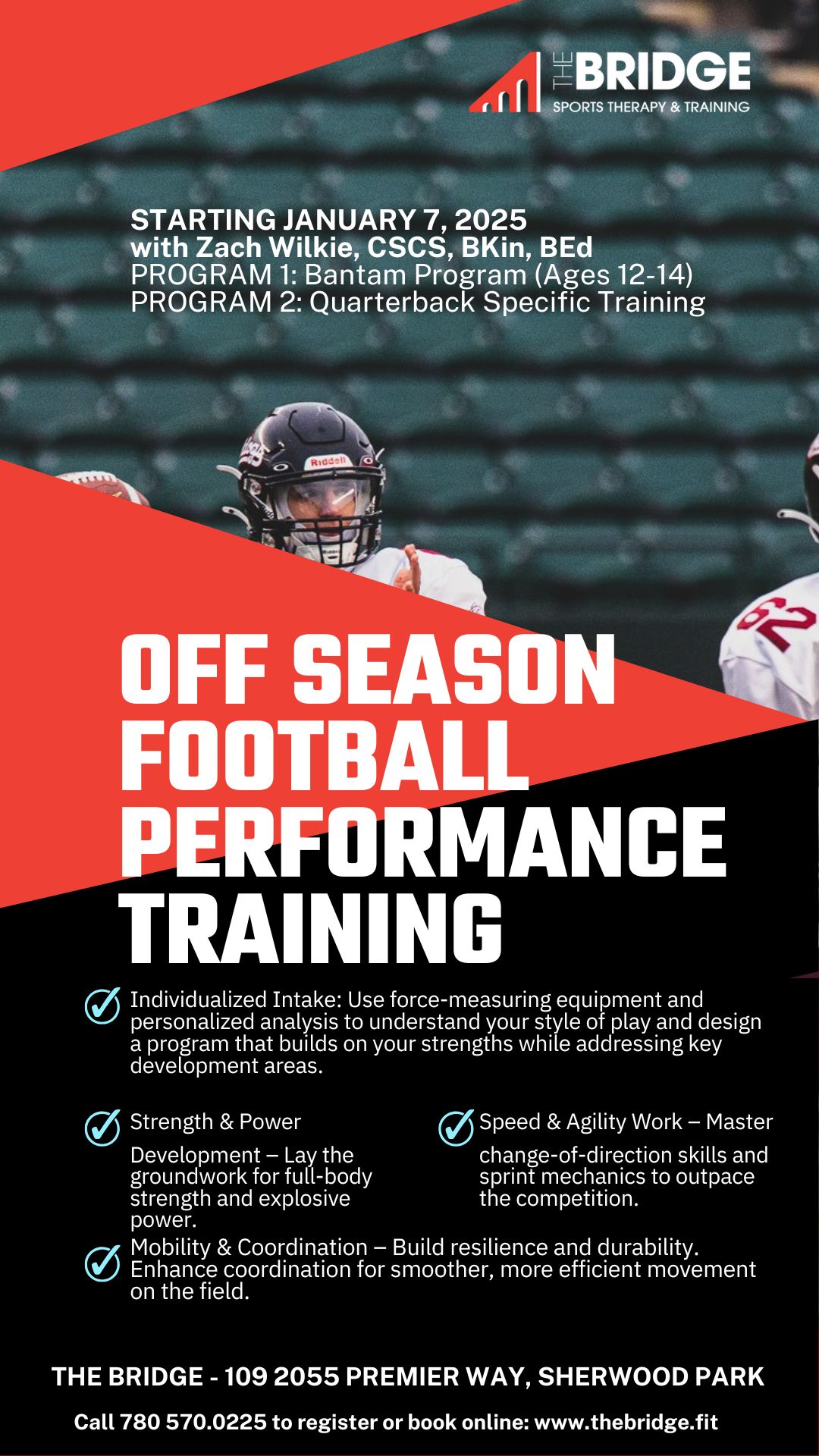 THE BRIDGE
SPORTS THERAPY & TRAINING

STARTING JANUARY 7, 2025
with Zach Wilkie, CSCS, BKin, BEd
PROGRAM 1: Bantam Program (Ages 12-14)
PROGRAM 2: Quarterback Specific Training

Riddell

62

OFF SEASON FOOTBALL PERFORMANCE TRAINING

Individualized Intake: Use force-measuring equipment and personalized analysis to understand your style of play and design a program that builds on your strengths while addressing key development areas.

Strength & Power

Development – Lay the groundwork for full-body strength and explosive power.

Speed & Agility Work – Master

change-of-direction skills and sprint mechanics to outpace the competition.

Mobility & Coordination – Build resilience and durability. Enhance coordination for smoother, more efficient movement on the field.

THE BRIDGE - 109 2055 PREMIER WAY, SHERWOOD PARK

Call 780 570.0225 to register or book online: www.thebridge.fit